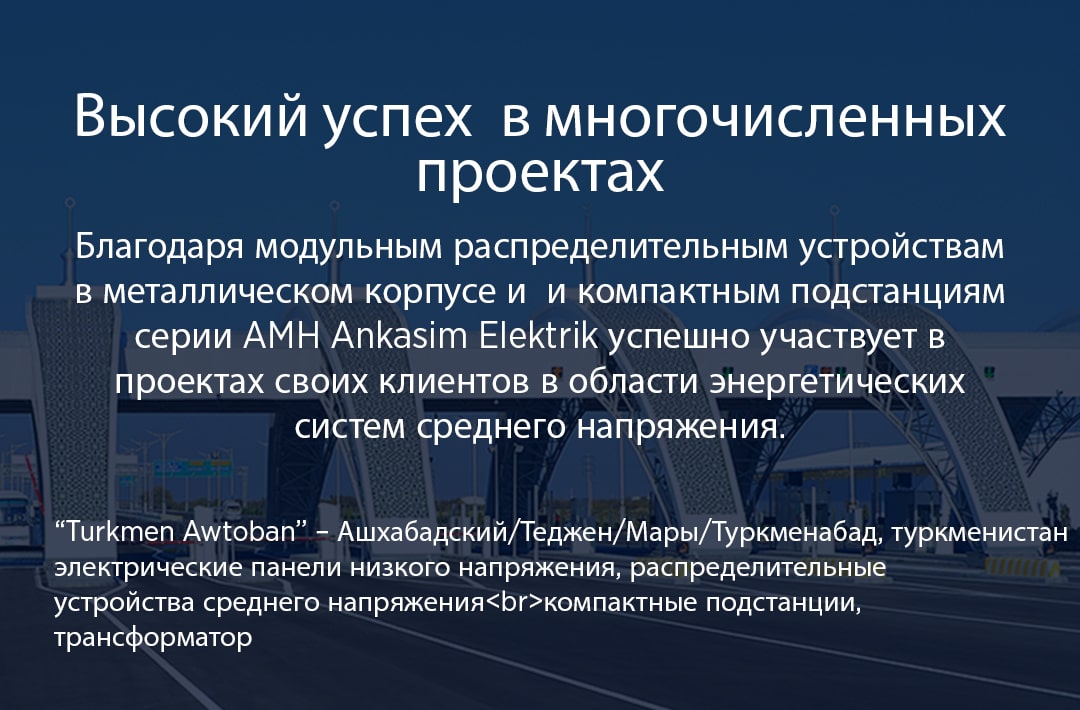 Высокий успех  в многочисленных проектах

Благодаря модульным распределительным устройствам в металлическом корпусе и  и компактным подстанциям серии AMH Ankasim Elektrik успешно участвует в проектах своих клиентов в области энергетических систем среднего напряжения.

“Turkmen Awtoban” – Ашхабадский/Теджен/Мары/Туркменабад, туркменистан
электрические панели низкого напряжения, распределительные устройства среднего напряжения<br>компактные подстанции, трансформатор